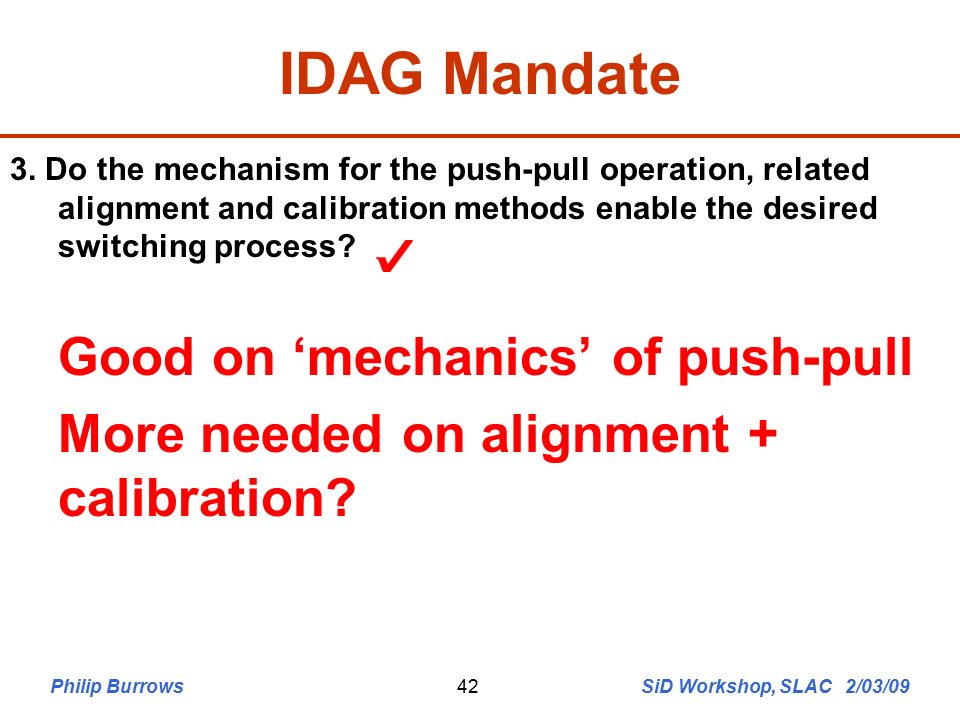 IDAG Mandate

3. Do the mechanism for the push-pull operation, related alignment and calibration methods enable the desired switching process? ✓

Good on ‘mechanics’ of push-pull

More needed on alignment + calibration?

Philip Burrows

42

SiD Workshop, SLAC 2/03/09